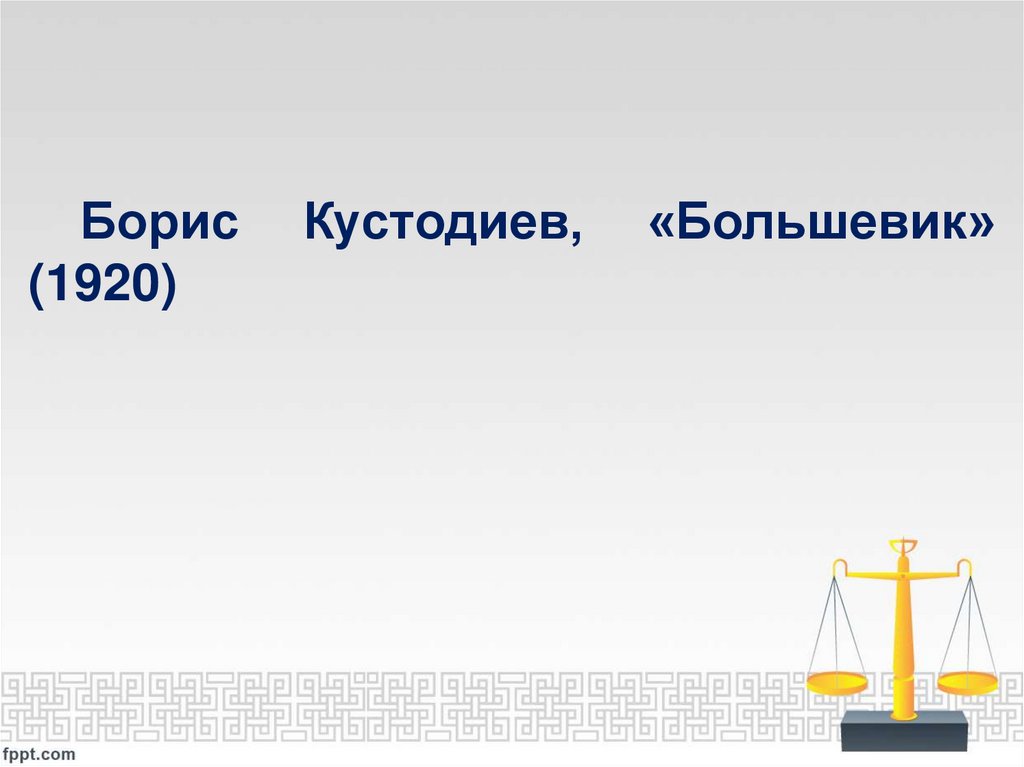 Борис Кустодиев, «Большевик» (1920)

fppt.com